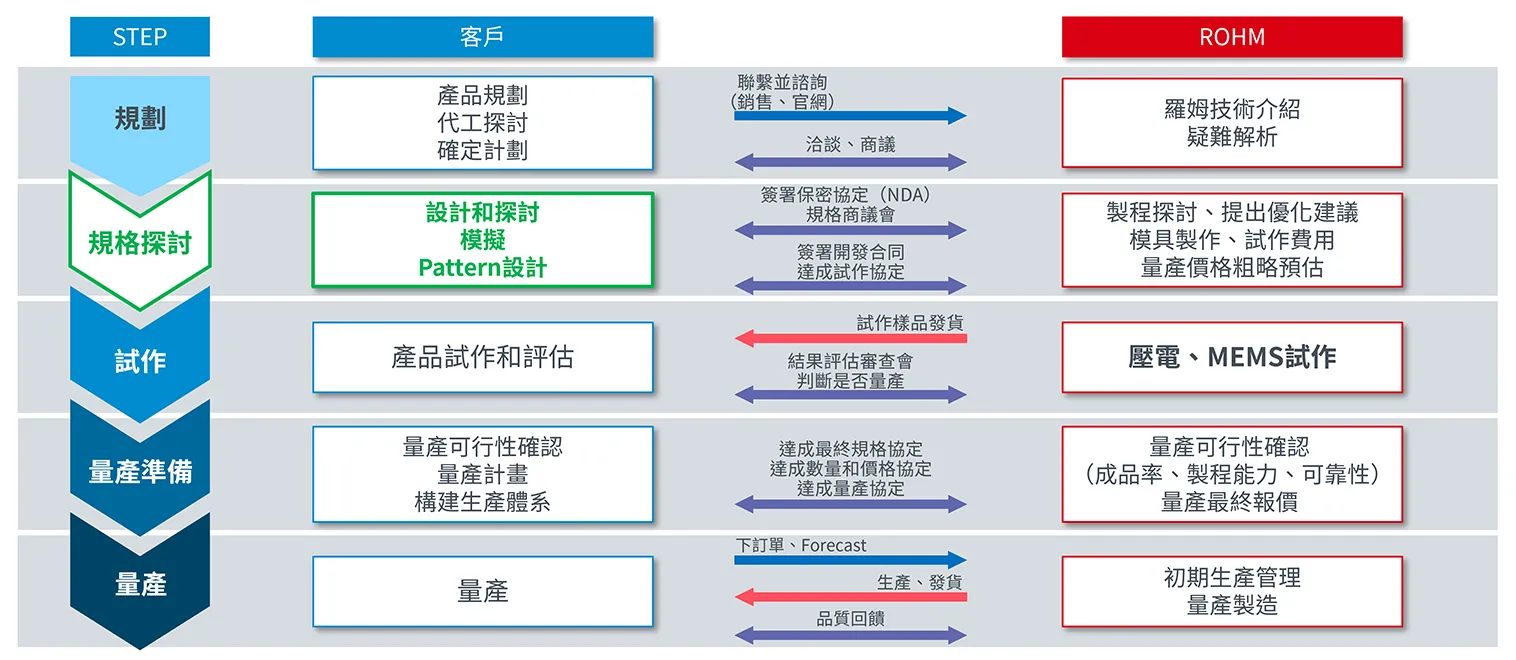 STEP
客戶
ROHM

規劃
產品規劃
代工探討
確定計劃
聯繫並諮詢
(銷售、官網)
洽談、商議
羅姆技術介紹
疑難解析

規格探討
設計和探討
模擬
Pattern設計
簽署保密協定(NDA)
規格商議會
簽署開發合同
達成試作協定
製程探討、提出優化建議
模具製作、試作費用
量產價格粗略預估

試作
產品試作和評估
試作樣品發貨
結果評估審查會
判斷是否量產
壓電、MEMS試作

量產準備
量產可行性確認
量產計畫
構建生產體系
達成最終規格協定
達成數量和價格協定
達成量產協定
量產可行性確認
(成品率、製程能力、可靠性)
量產最終報價

量產
量產
下訂單、Forecast
生產、發貨
品質回饋
初期生產管理
量產製造